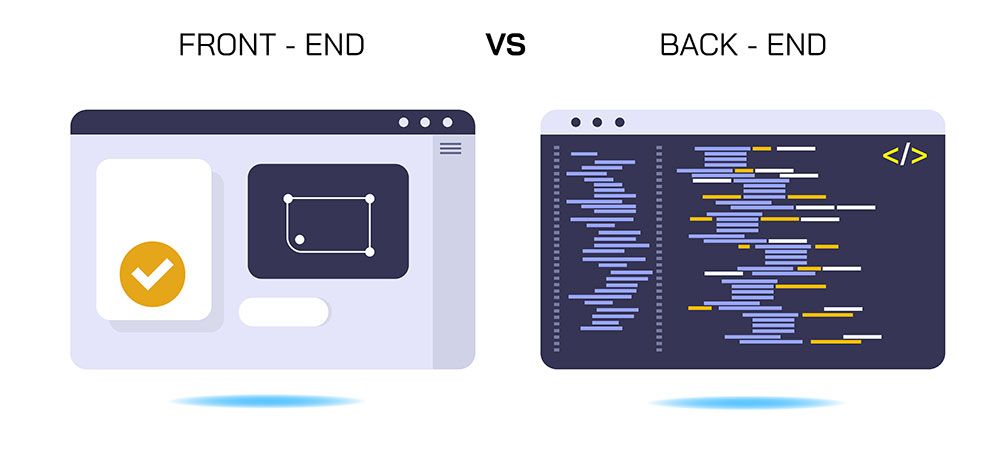 FRONT - END VS BACK - END

</>